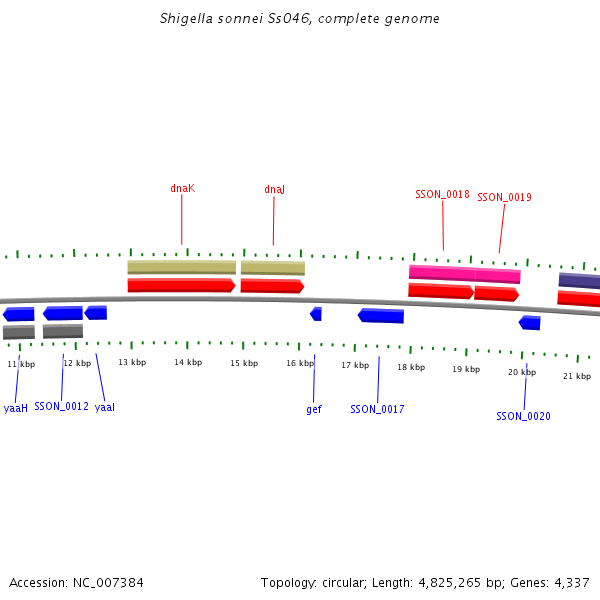 Shigella sonnei Ss046, complete genome

dnaK

dnaJ

SSON_0018

SSON_0019

11 kbp

12 kbp

13 kbp

14 kbp

15 kbp

16 kbp

17 kbp

18 kbp

19 kbp

20 kbp

21 kbp

yaaH

SSON_0012

yaaI

gef

SSON_0017

SSON_0020

Accession: NC_007384

Topology: circular; Length: 4,825,265 bp; Genes: 4,337